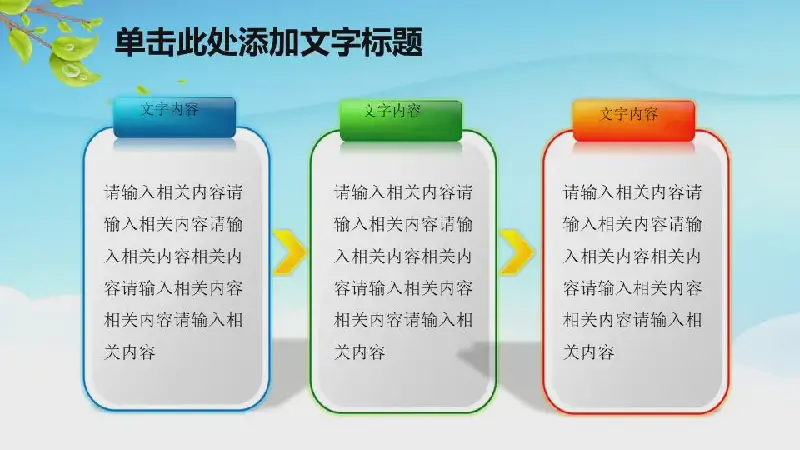 单击此处添加文字标题

文字内容

请输入相关内容请输入相关内容请输入相关内容相关内容请输入相关内容相关内容请输入相关内容

文字内容

请输入相关内容请输入相关内容请输入相关内容相关内容请输入相关内容相关内容请输入相关内容

文字内容

请输入相关内容请输入相关内容请输入相关内容相关内容请输入相关内容相关内容请输入相关内容